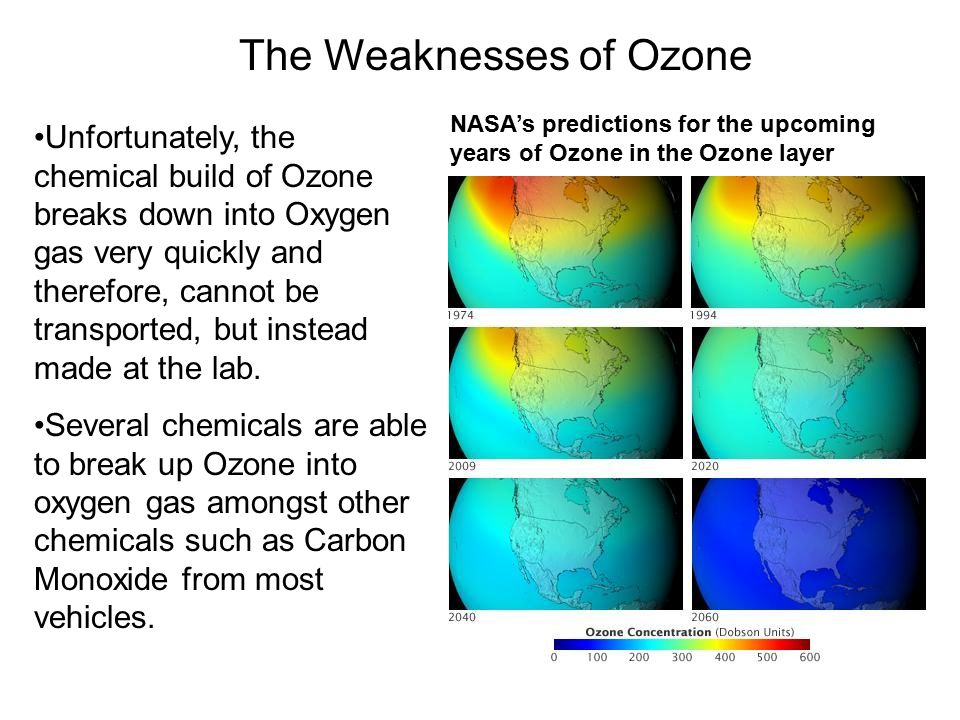 The Weaknesses of Ozone

•Unfortunately, the chemical build of Ozone breaks down into Oxygen gas very quickly and therefore, cannot be transported, but instead made at the lab.

•Several chemicals are able to break up Ozone into oxygen gas amongst other chemicals such as Carbon Monoxide from most vehicles.

NASA's predictions for the upcoming years of Ozone in the Ozone layer

1974

1994

2009

2020

2040

2060

Ozone Concentration (Dobson Units)

0 100 200 300 400 500 600